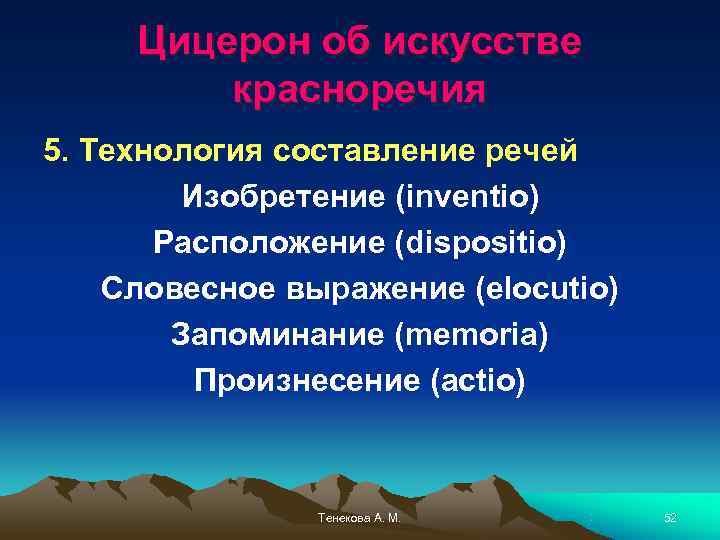 Цицерон об искусстве красноречия

5. Технология составление речей

Изобретение (inventio)

Расположение (dispositio)

Словесное выражение (elocutio)

Запоминание (memoria)

Произнесение (actio)

Тенекова А. М.

52